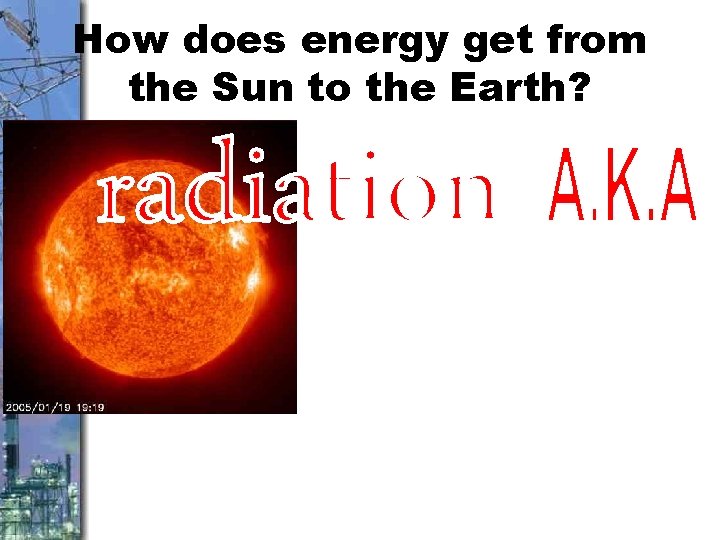 How does energy get from the Sun to the Earth?

radiation A.K.A

2005/01/19 19:19